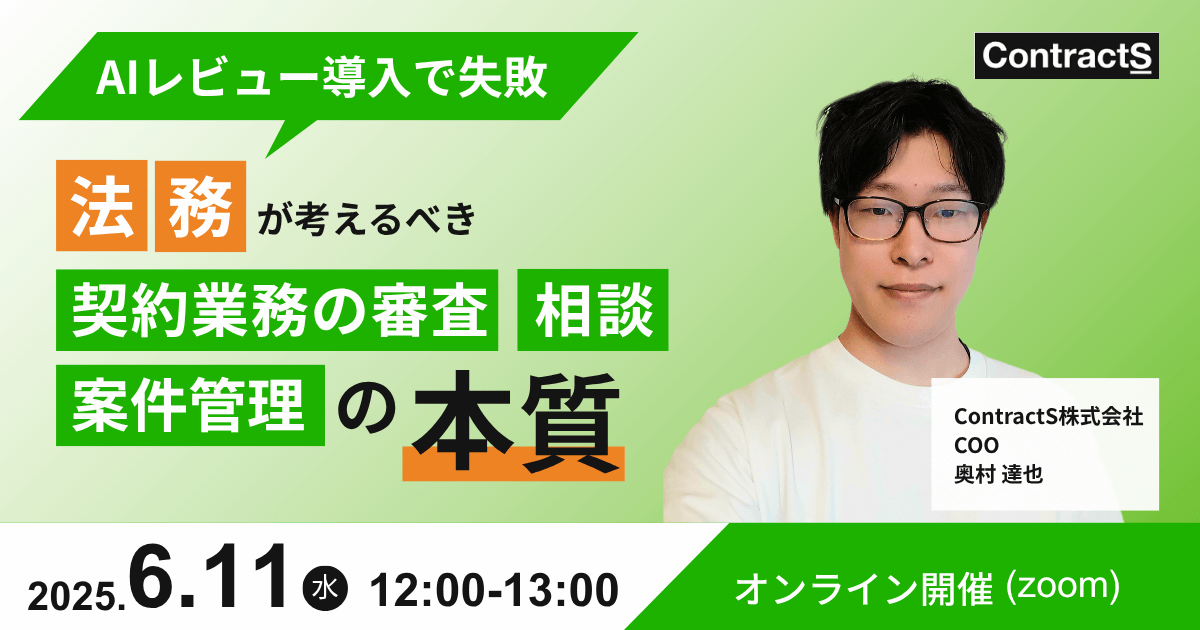 AIレビュー導入で失敗

ContractS

法務が考えるべき
契約業務の審査 相談
案件管理の本質

ContractS株式会社
COO
奥村 達也

2025.6.11 水 12:00-13:00

オンライン開催 (zoom)